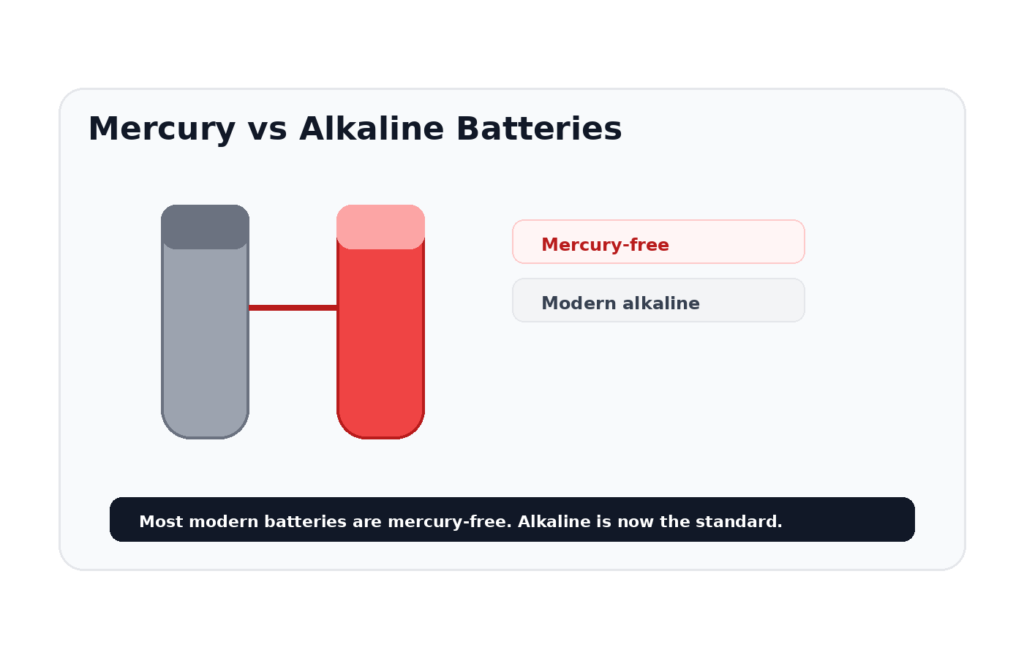 Mercury vs Alkaline Batteries

Mercury-free

Modern alkaline

Most modern batteries are mercury-free. Alkaline is now the standard.